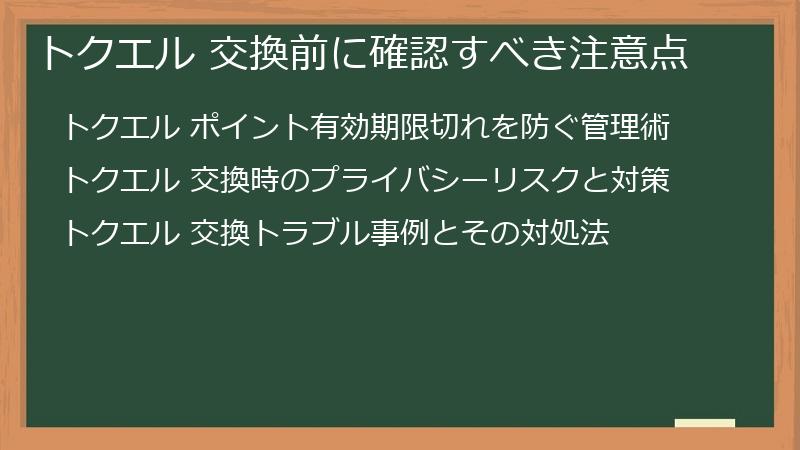 トクエル 交換前に確認すべき注意点

トクエル ポイント有効期限切れを防ぐ管理術

トクエル 交換時のプライバシーリスクと対策

トクエル 交換トラブル事例とその対処法